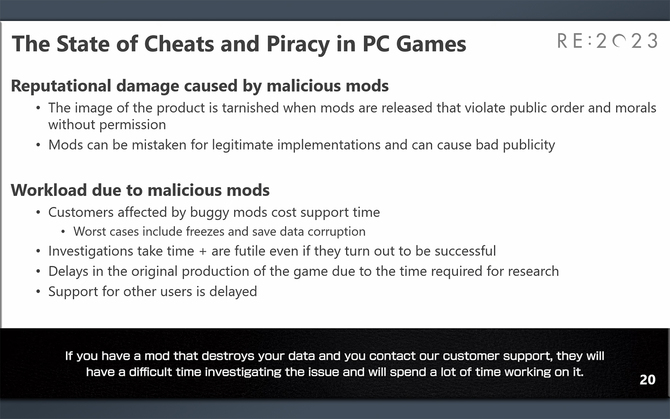 The State of Cheats and Piracy in PC Games

RE:2023

Reputational damage caused by malicious mods

• The image of the product is tarnished when mods are released that violate public order and morals without permission
• Mods can be mistaken for legitimate implementations and can cause bad publicity

Workload due to malicious mods

• Customers affected by buggy mods cost support time
  • Worst cases include freezes and save data corruption
• Investigations take time + are futile even if they turn out to be successful
• Delays in the original production of the game due to the time required for research
• Support for other users is delayed

If you have a mod that destroys your data and you contact our customer support, they will have a difficult time investigating the issue and will spend a lot of time working on it.

20